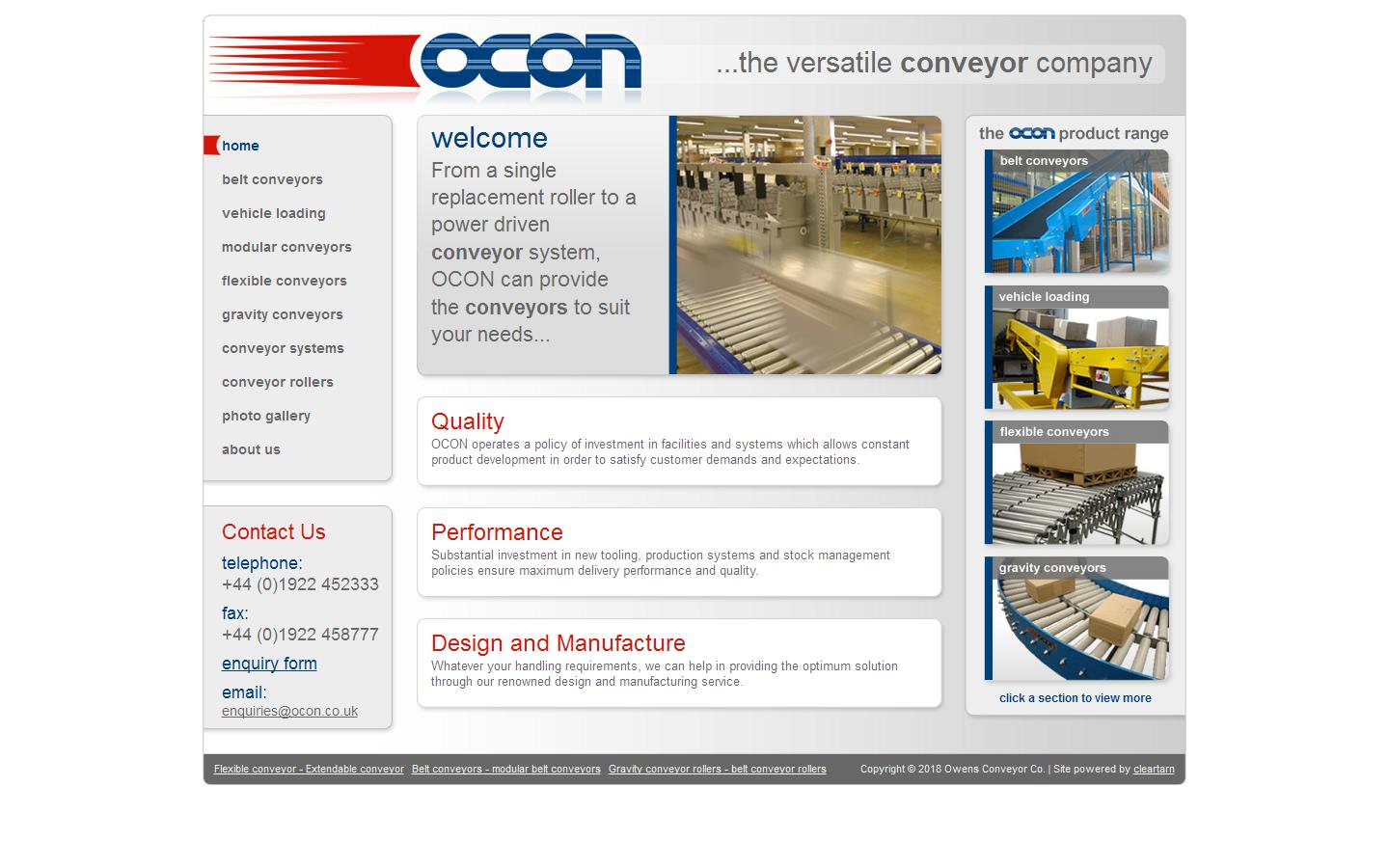 OCON

...the versatile conveyor company

home
belt conveyors
vehicle loading
modular conveyors
flexible conveyors
gravity conveyors
conveyor systems
conveyor rollers
photo gallery
about us

Contact Us
telephone:
+44 (0)1922 452333
fax:
+44 (0)1922 458777
enquiry form
email:
enquiries@ocon.co.uk

welcome
From a single replacement roller to a power driven conveyor system, OCON can provide the conveyors to suit your needs...

Quality
OCON operates a policy of investment in facilities and systems which allows constant product development in order to satisfy customer demands and expectations.

Performance
Substantial investment in new tooling, production systems and stock management policies ensure maximum delivery performance and quality.

Design and Manufacture
Whatever your handling requirements, we can help in providing the optimum solution through our renowned design and manufacturing service.

the OCON product range
belt conveyors
vehicle loading
flexible conveyors
gravity conveyors
click a section to view more

Flexible conveyor - Extendable conveyor Belt conveyors - modular belt conveyors Gravity conveyor rollers - belt conveyor rollers Copyright © 2018 Owens Conveyor Co. | Site powered by cleartarn